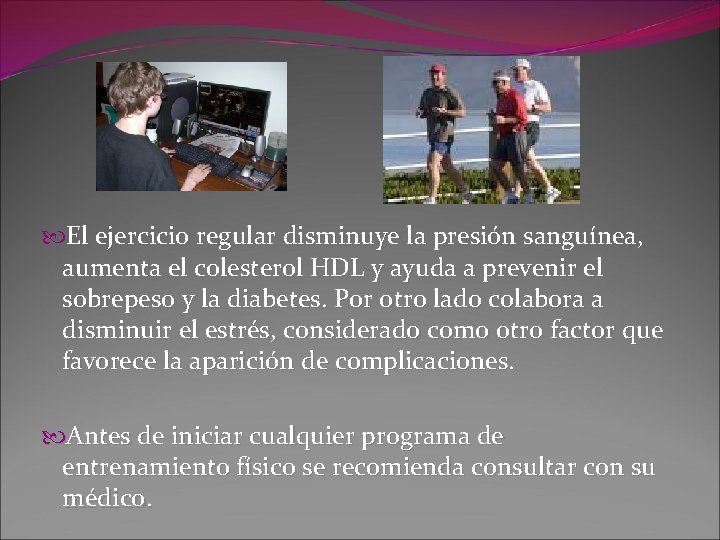 El ejercicio regular disminuye la presión sanguínea, aumenta el colesterol HDL y ayuda a prevenir el sobrepeso y la diabetes. Por otro lado colabora a disminuir el estrés, considerado como otro factor que favorece la aparición de complicaciones.

Antes de iniciar cualquier programa de entrenamiento físico se recomienda consultar con su médico.